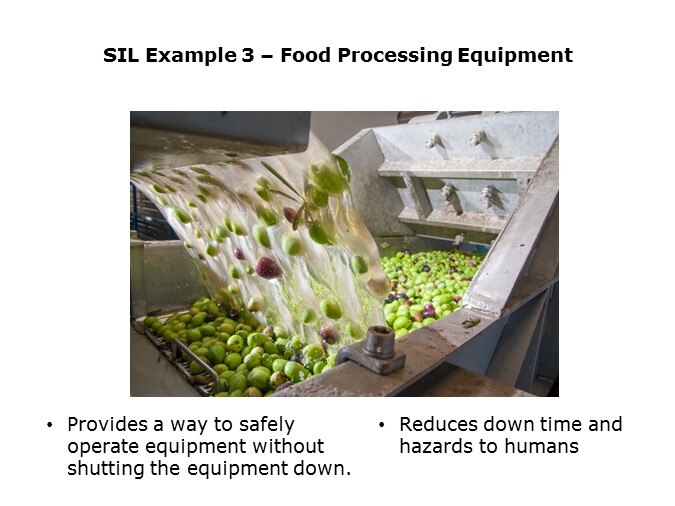 SIL Example 3 – Food Processing Equipment

• Provides a way to safely operate equipment without shutting the equipment down.

• Reduces down time and hazards to humans